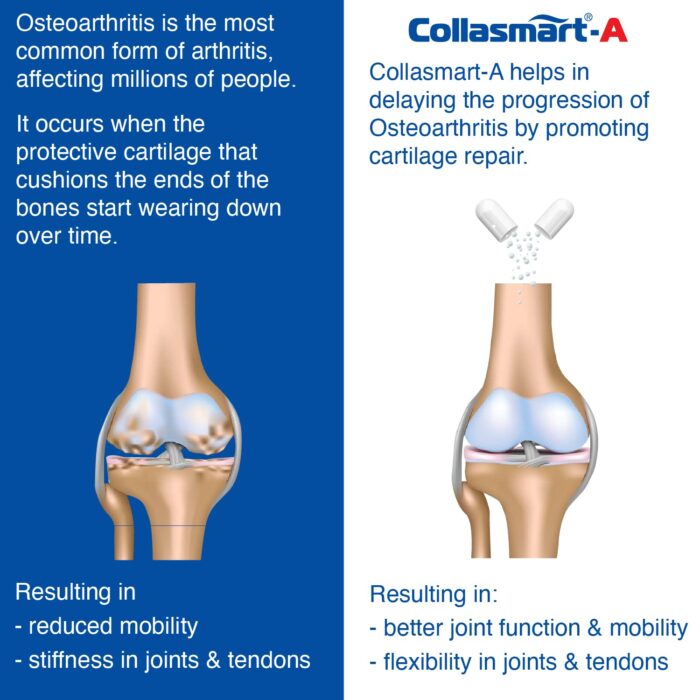 Osteoarthritis is the most common form of arthritis, affecting millions of people.

It occurs when the protective cartilage that cushions the ends of the bones start wearing down over time.

Resulting in
- reduced mobility
- stiffness in joints & tendons

Collasmart®-A

Collasmart-A helps in delaying the progression of Osteoarthritis by promoting cartilage repair.

Resulting in:
- better joint function & mobility
- flexibility in joints & tendons